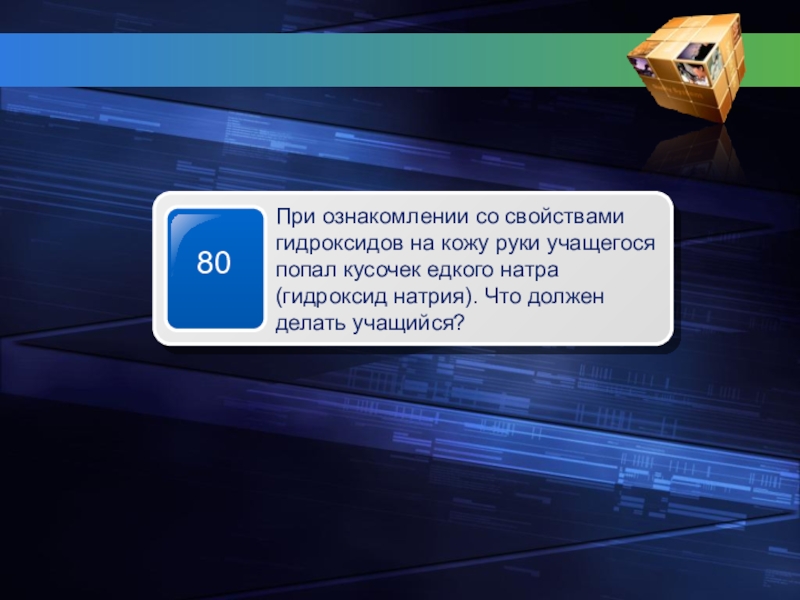 80

При ознакомлении со свойствами гидроксидов на кожу руки учащегося попал кусочек едкого натра (гидроксид натрия). Что должен делать учащийся?